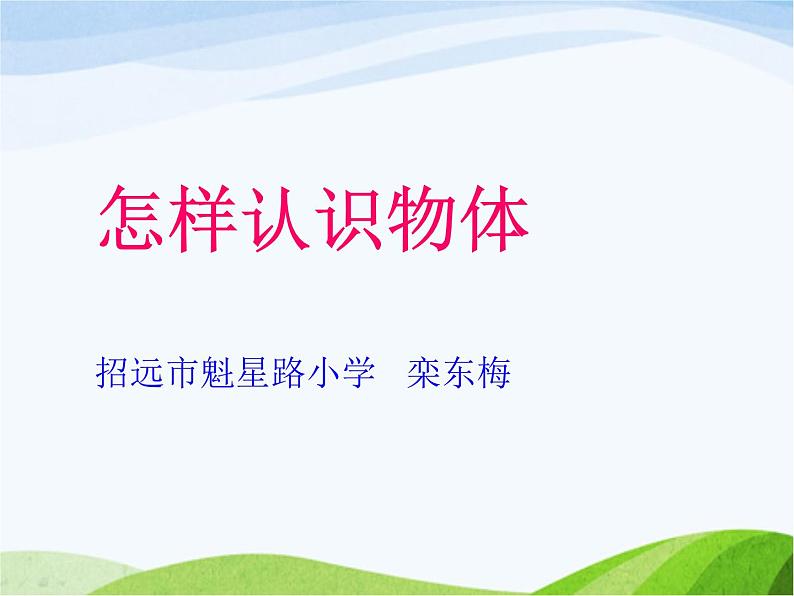 怎样认识物体

招远市魁星路小学　栾东梅